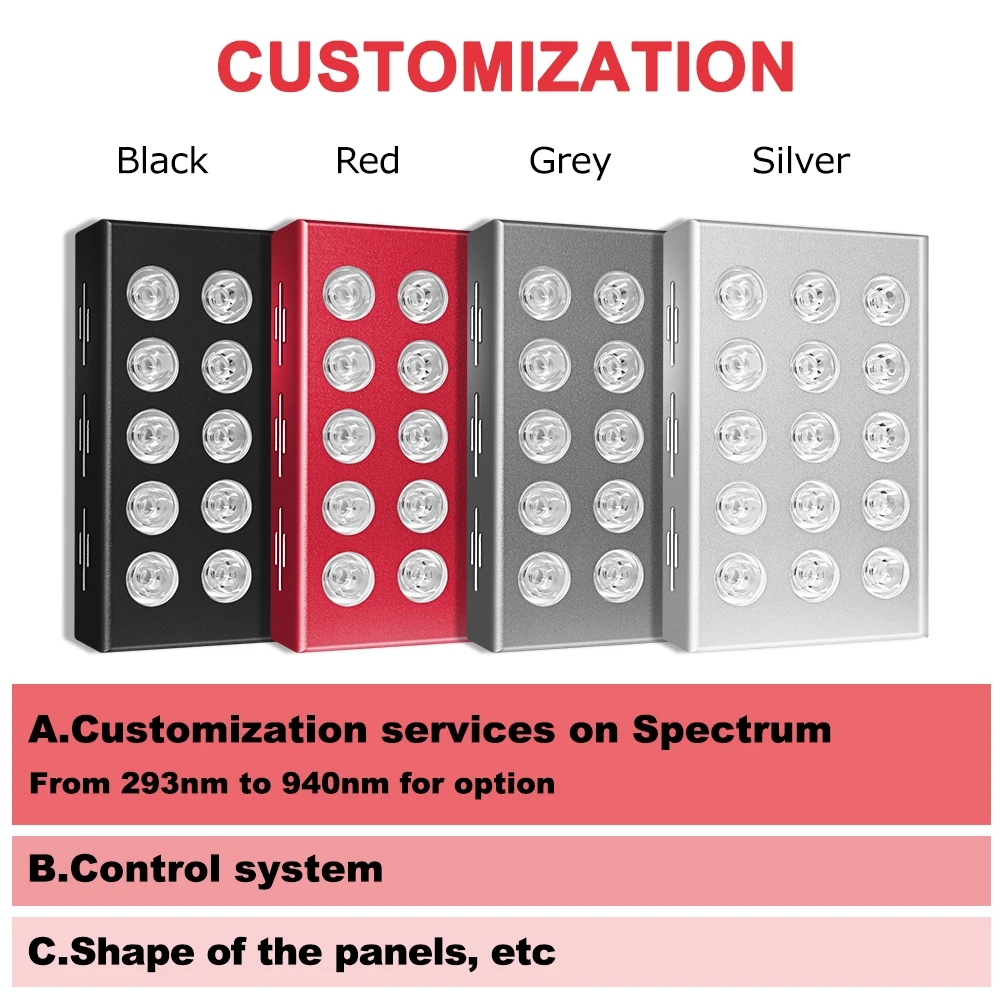 CUSTOMIZATION

Black Red Grey Silver

A.Customization services on Spectrum
From 293nm to 940nm for option

B.Control system

C.Shape of the panels, etc